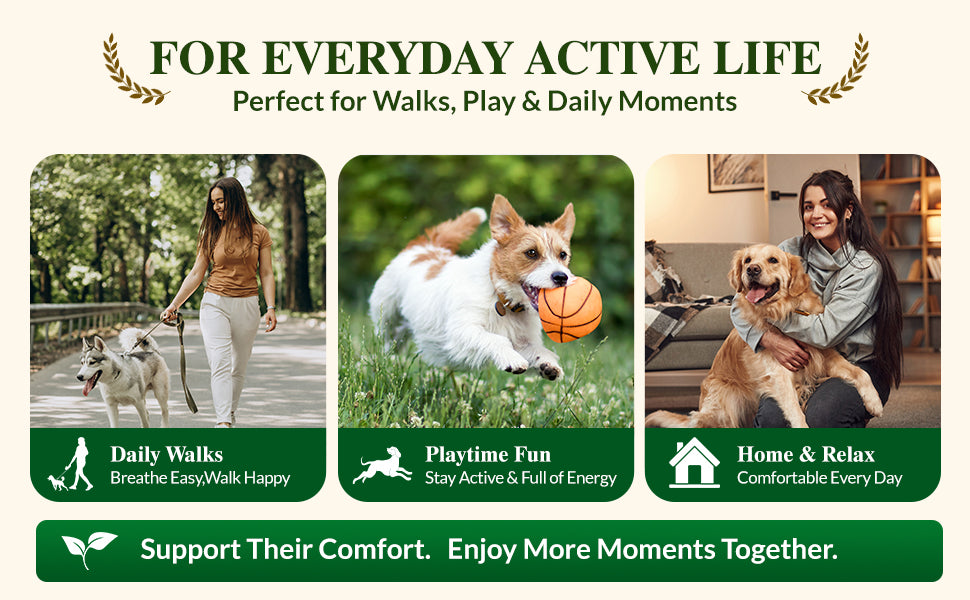 FOR EVERYDAY ACTIVE LIFE
Perfect for Walks, Play & Daily Moments

Daily Walks
Breathe Easy,Walk Happy

Playtime Fun
Stay Active & Full of Energy

Home & Relax
Comfortable Every Day

Support Their Comfort. Enjoy More Moments Together.